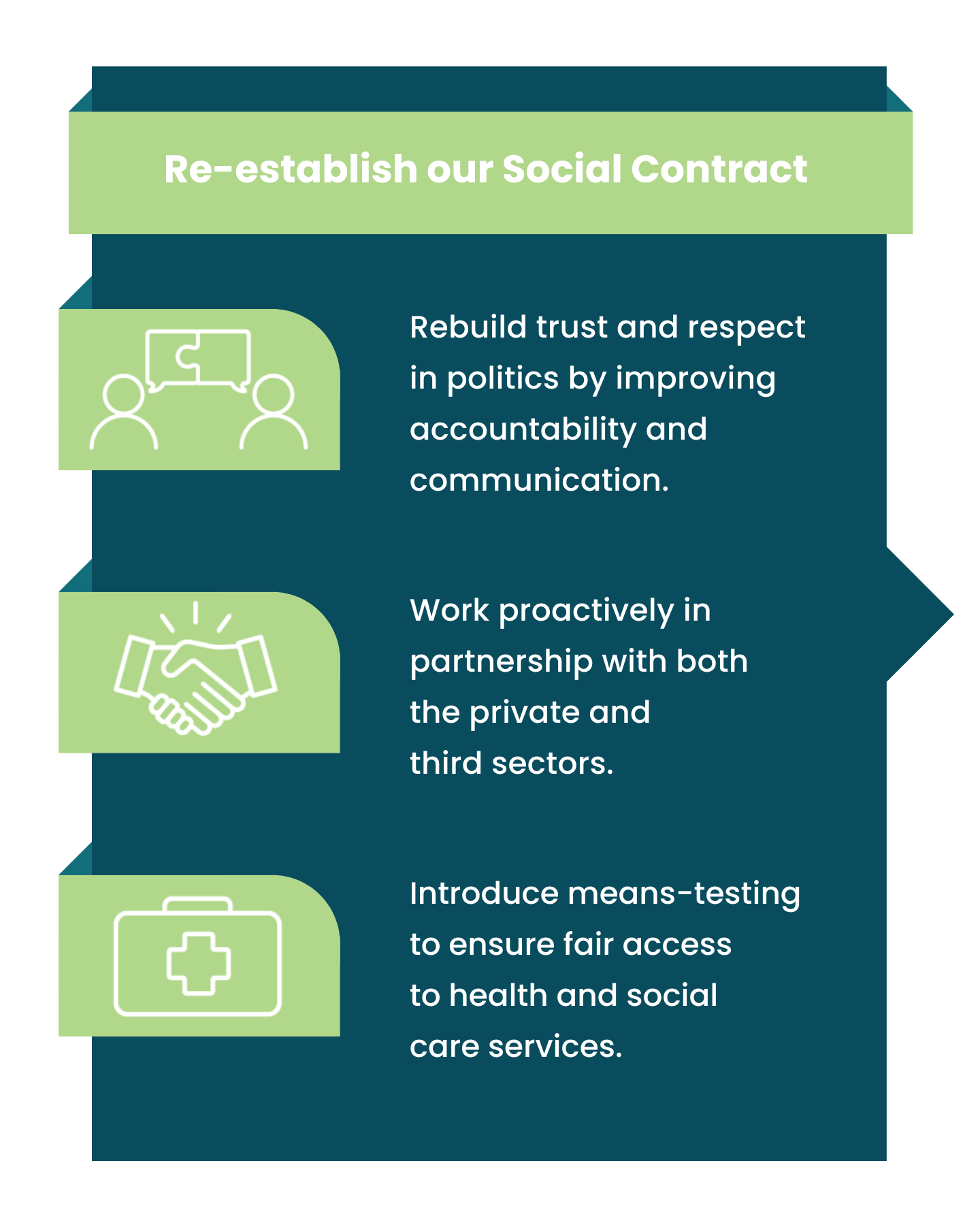 Re-establish our Social Contract

Rebuild trust and respect in politics by improving accountability and communication.

Work proactively in partnership with both the private and third sectors.

Introduce means-testing to ensure fair access to health and social care services.